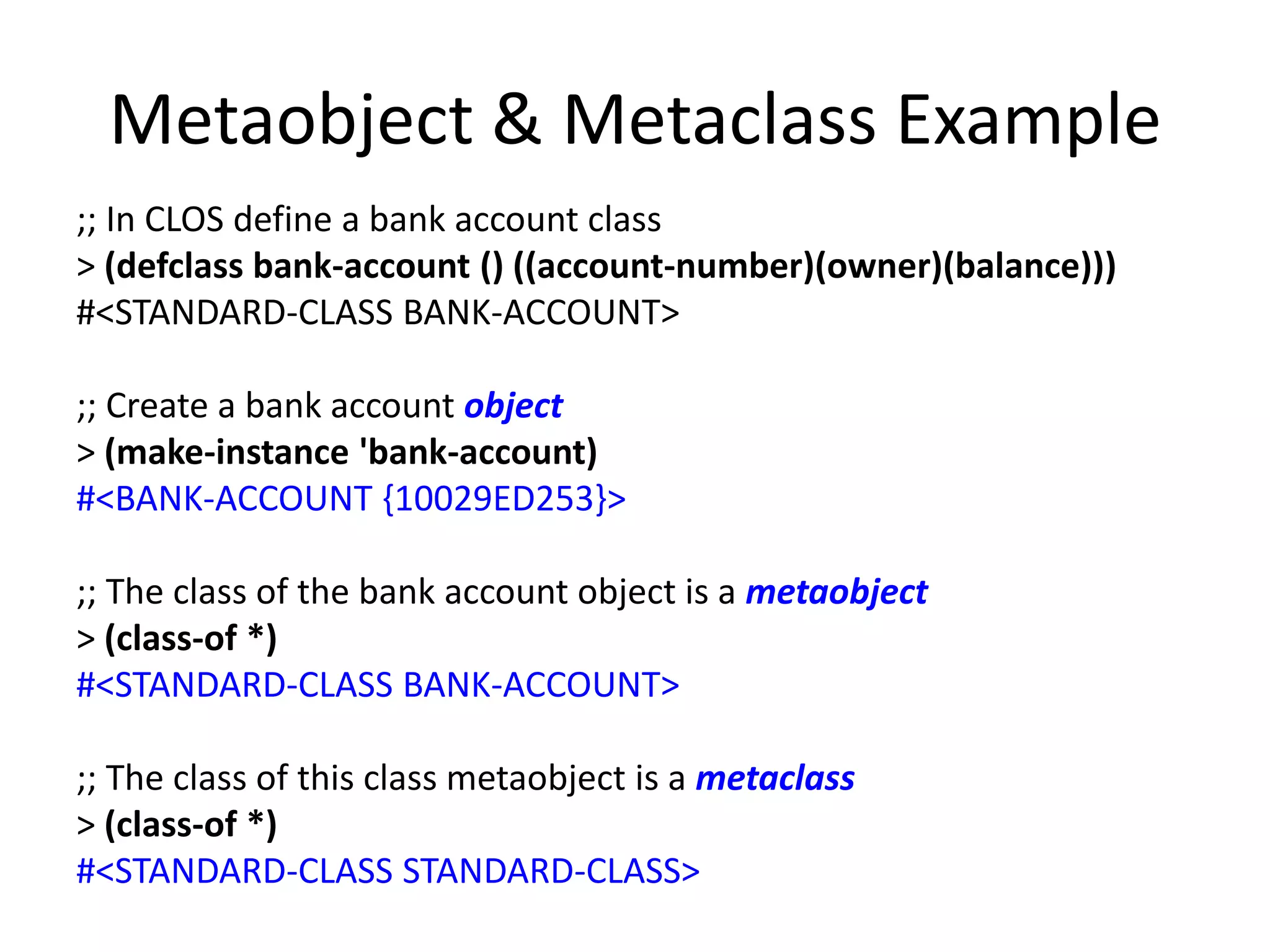 Metaobject & Metaclass Example

;; In CLOS define a bank account class
> (defclass bank-account () ((account-number)(owner)(balance)))
#<STANDARD-CLASS BANK-ACCOUNT>

;; Create a bank account object
> (make-instance 'bank-account)
#<BANK-ACCOUNT {10029ED253}>

;; The class of the bank account object is a metaobject
> (class-of *)
#<STANDARD-CLASS BANK-ACCOUNT>

;; The class of this class metaobject is a metaclass
> (class-of *)
#<STANDARD-CLASS STANDARD-CLASS>